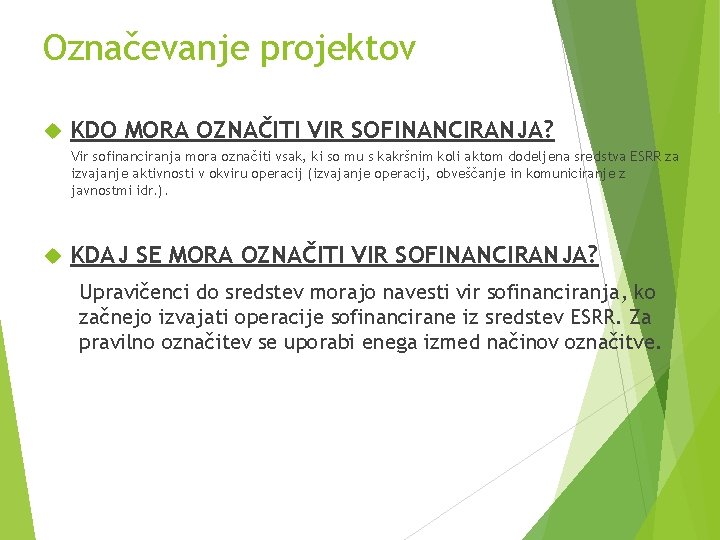 Označevanje projektov

KDO MORA OZNAČITI VIR SOFINANCIRANJA?

Vir sofinanciranja mora označiti vsak, ki so mu s kakršnim koli aktom dodeljena sredstva ESRR za izvajanje aktivnosti v okviru operacij (izvajanje operacij, obveščanje in komuniciranje z javnostmi idr.).

KDAJ SE MORA OZNAČITI VIR SOFINANCIRANJA?

Upravičenci do sredstev morajo navesti vir sofinanciranja, ko začnejo izvajati operacije sofinancirane iz sredstev ESRR. Za pravilno označitev se uporabi enega izmed načinov označitve.